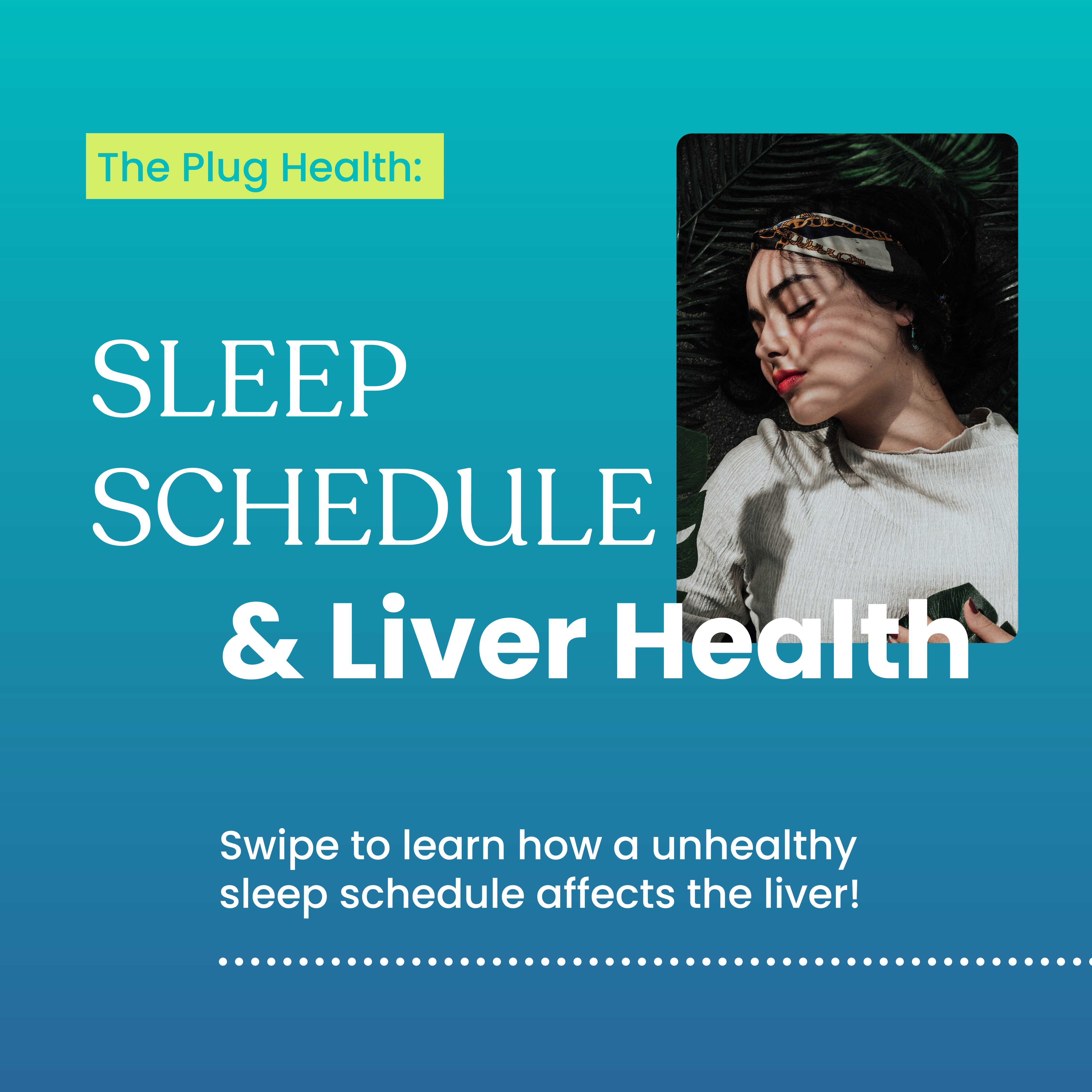 The Plug Health:

SLEEP SCHEDULE & Liver Health

Swipe to learn how a unhealthy sleep schedule affects the liver!